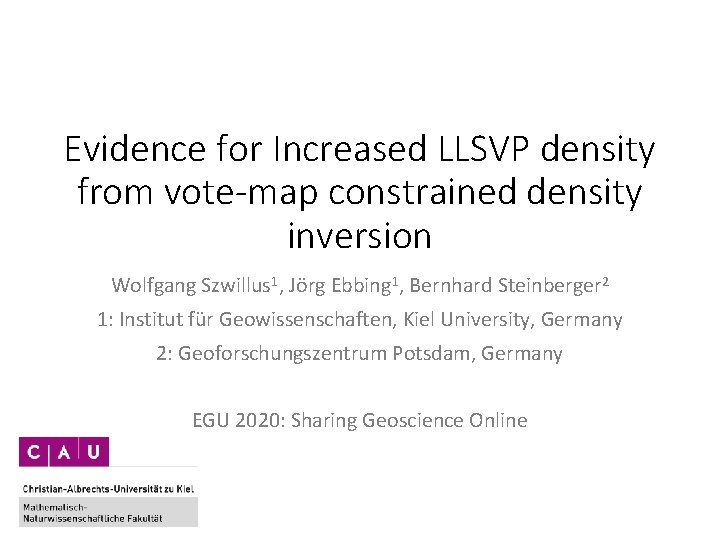 Evidence for Increased LLSVP density from vote-map constrained density inversion

Wolfgang Szwillus$^1$, Jörg Ebbing$^1$, Bernhard Steinberger$^2$

1: Institut für Geowissenschaften, Kiel University, Germany

2: Geoforschungszentrum Potsdam, Germany

EGU 2020: Sharing Geoscience Online

C A U

Christian-Albrechts-Universität zu Kiel

Mathematisch-Naturwissenschaftliche Fakultät